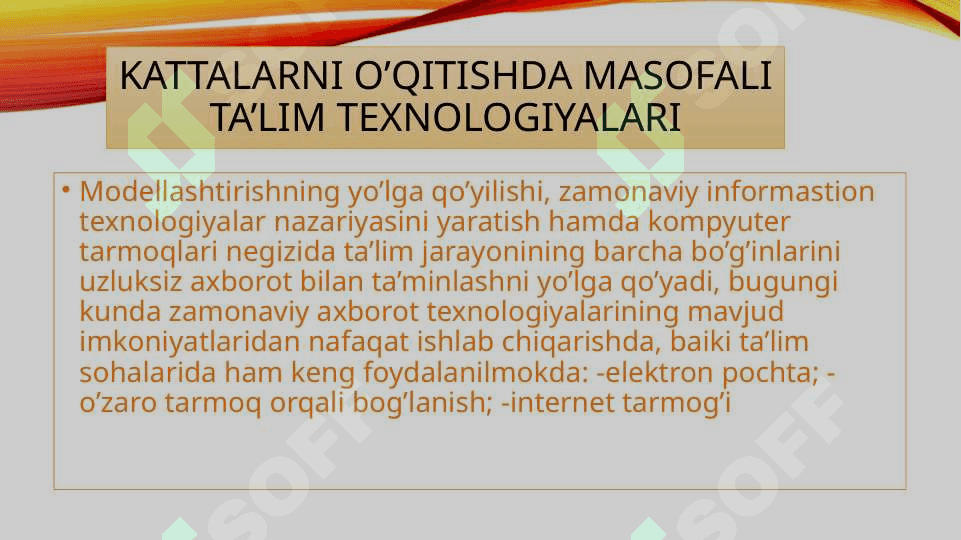 KATTALARNI O’QITISHDA MASOFALI TA’LIM TEXNOLOGIYALARI

• Modellashtirishning yo’lga qo’yilishi, zamonaviy informastion texnologiyalar nazariyasini yaratish hamda kompyuter tarmoqlari negizida ta’lim jarayonining barcha bo’g’inlarini uzluksiz axborot bilan ta’minlashni yo’lga qo’yadi, bugungi kunda zamonaviy axborot texnologiyalarining mavjud imkoniyatlaridan nafaqat ishlab chiqarishda, baiki ta’lim sohalarida ham keng foydalanilmokda: -elektron pochta; -o’zaro tarmoq orqali bog’lanish; -internet tarmog’i

SOFF

SOFF

SOFF